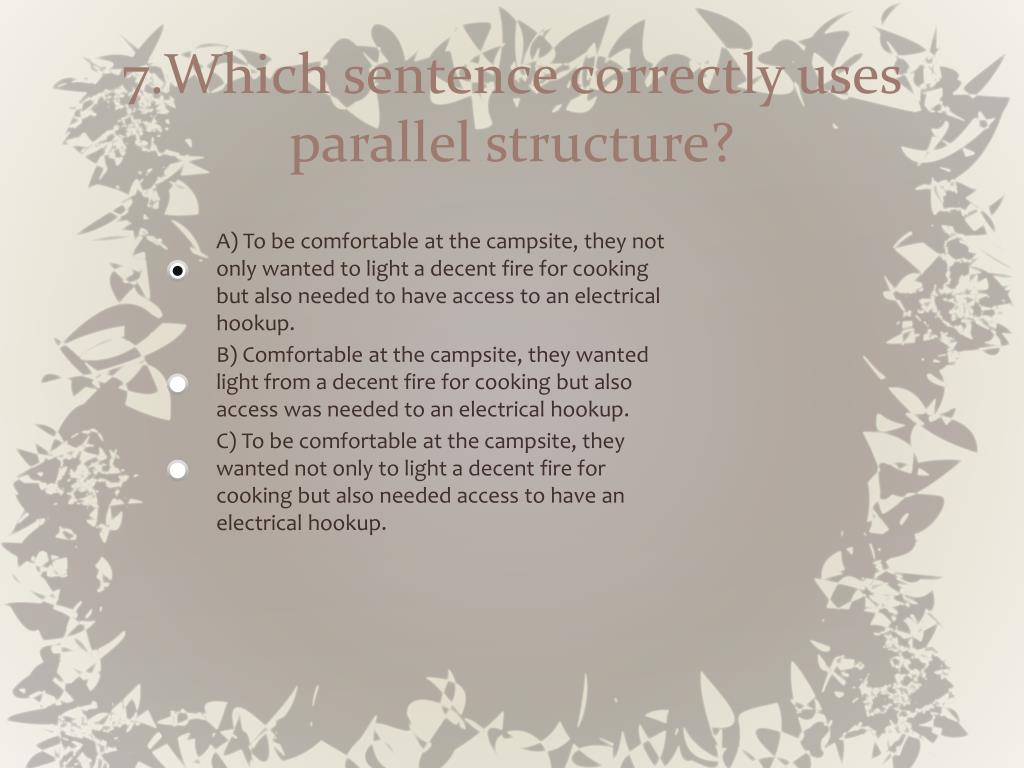 7.Which sentence correctly uses parallel structure?

A) To be comfortable at the campsite, they not only wanted to light a decent fire for cooking but also needed to have access to an electrical hookup.

B) Comfortable at the campsite, they wanted light from a decent fire for cooking but also access was needed to an electrical hookup.

C) To be comfortable at the campsite, they wanted not only to light a decent fire for cooking but also needed access to have an electrical hookup.